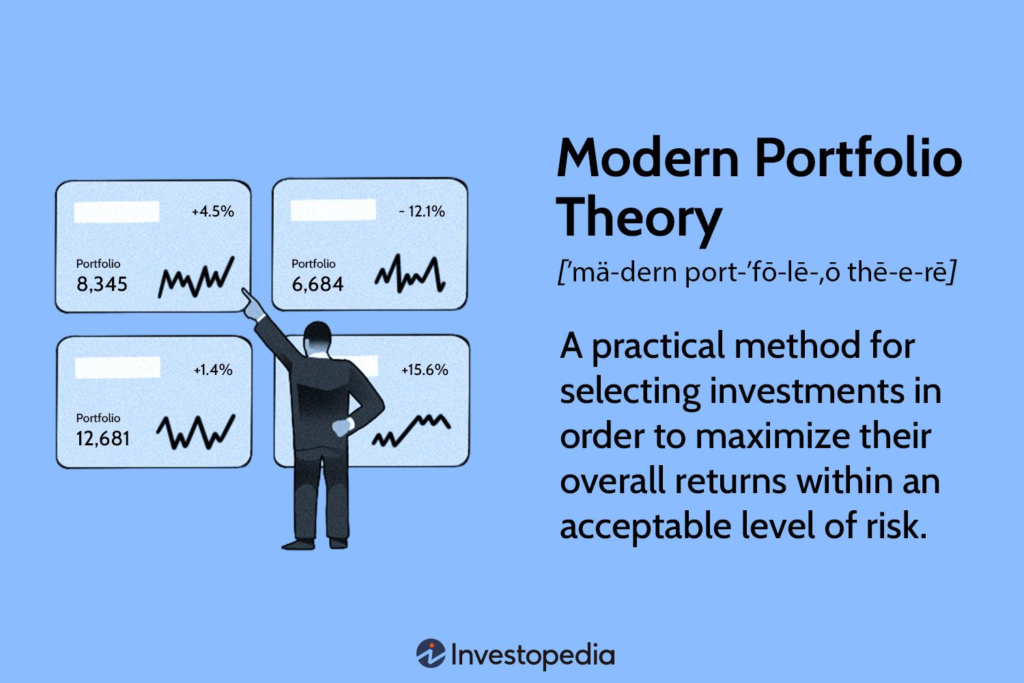 +4.5%

Portfolio
8,345

- 12.1%

Portfolio
6,684

+1.4%

Portfolio
12,681

+15.6%

Modern Portfolio Theory

[ˈmä-dern port-ˈfō-lē-ˌō thē-e-rē]

A practical method for selecting investments in order to maximize their overall returns within an acceptable level of risk.

Investopedia